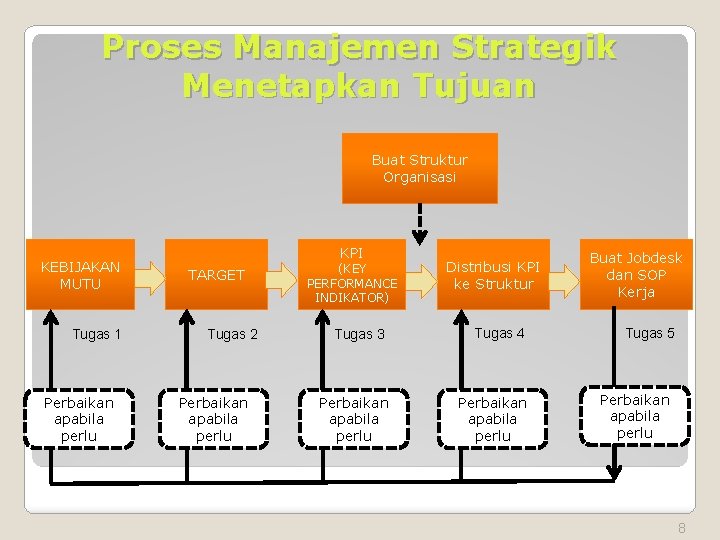 Proses Manajemen Strategik
Menetapkan Tujuan

Buat Struktur Organisasi

KEBIJAKAN MUTU

TARGET

KPI (KEY PERFORMANCE INDIKATOR)

Distribusi KPI ke Struktur

Buat Jobdesk dan SOP Kerja

Tugas 1

Tugas 2

Tugas 3

Tugas 4

Tugas 5

Perbaikan apabila perlu

Perbaikan apabila perlu

Perbaikan apabila perlu

Perbaikan apabila perlu

Perbaikan apabila perlu

8